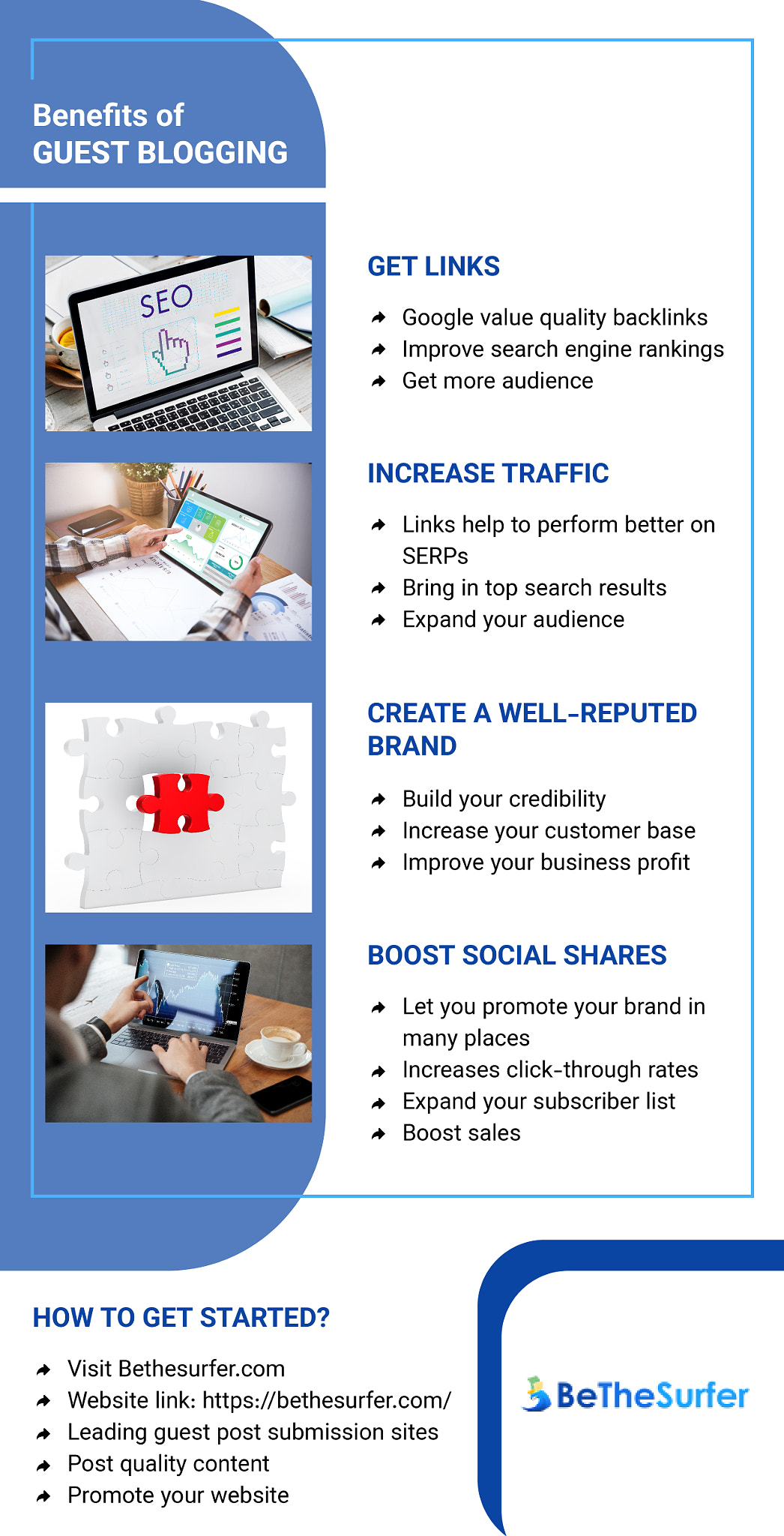 Benefits of
GUEST BLOGGING

SEO

GET LINKS

Google value quality backlinks
Improve search engine rankings
Get more audience

INCREASE TRAFFIC

Links help to perform better on SERPs
Bring in top search results
Expand your audience

CREATE A WELL-REPUTED BRAND

Build your credibility
Increase your customer base
Improve your business profit

BOOST SOCIAL SHARES

Let you promote your brand in many places
Increases click-through rates
Expand your subscriber list
Boost sales

HOW TO GET STARTED?

Visit Bethesurfer.com
Website link: https://bethesurfer.com/
Leading guest post submission sites
Post quality content
Promote your website

BeTheSurfer